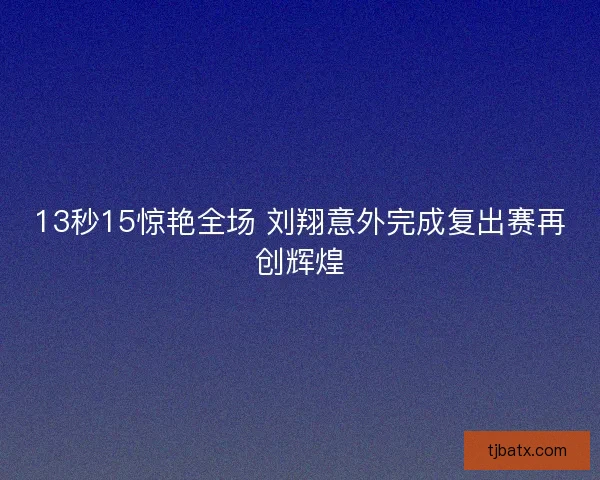 13秒15惊艳全场 刘翔意外完成复出赛再创辉煌

tjbatx.com